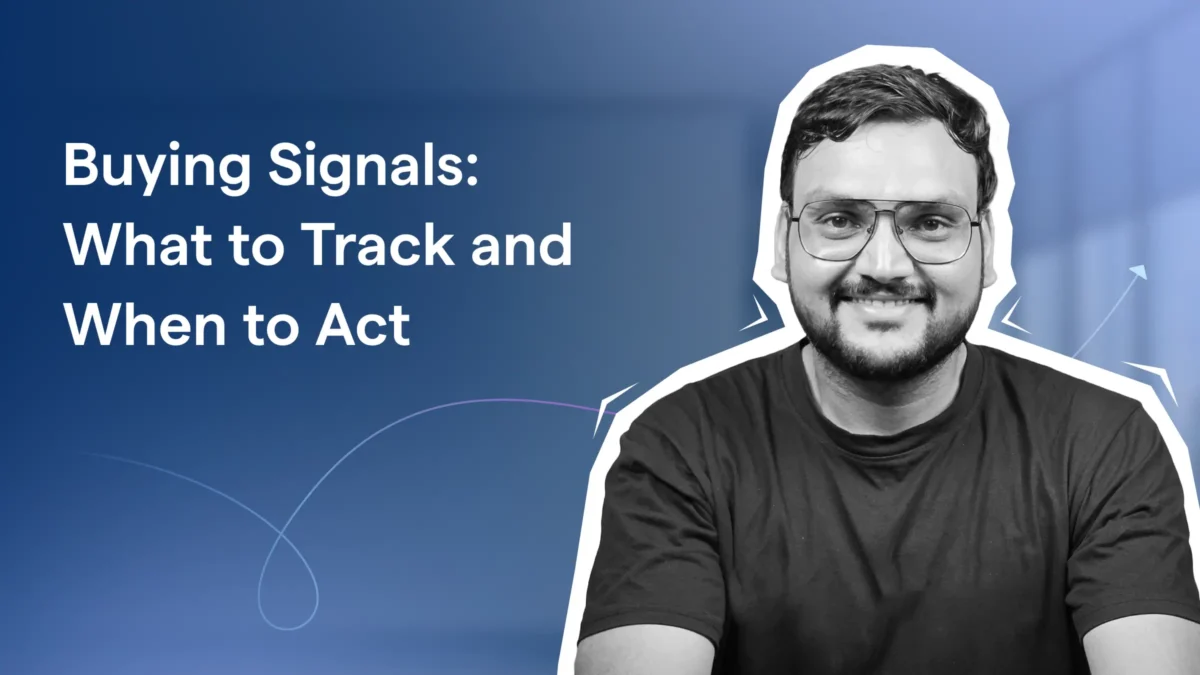 Buying Signals: What to Track and When to Act